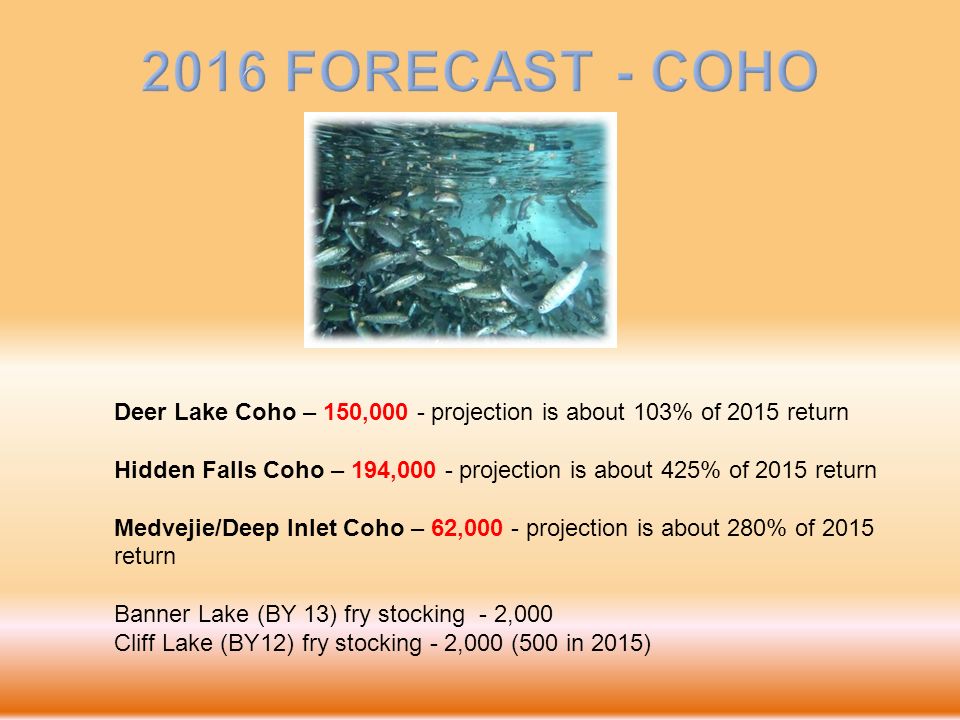 2016 FORECAST - COHO

Deer Lake Coho – 150,000 - projection is about 103% of 2015 return

Hidden Falls Coho – 194,000 - projection is about 425% of 2015 return

Medvejie/Deep Inlet Coho – 62,000 - projection is about 280% of 2015 return

Banner Lake (BY 13) fry stocking - 2,000
Cliff Lake (BY12) fry stocking - 2,000 (500 in 2015)